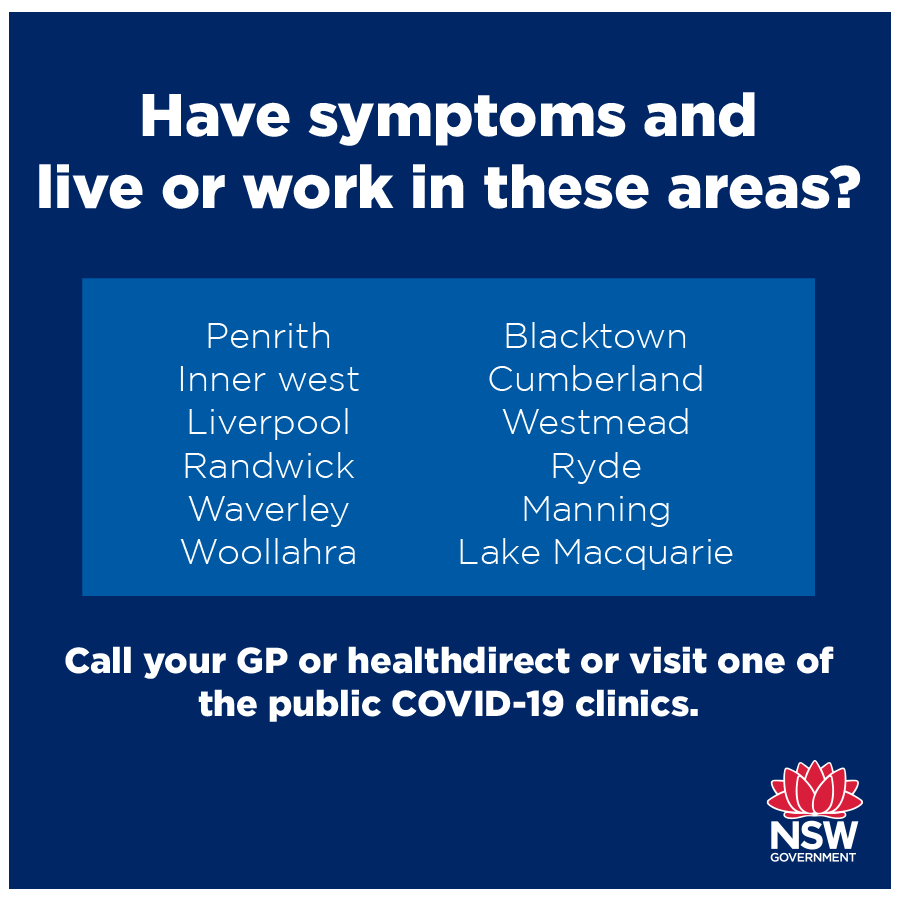 Have symptoms and live or work in these areas?

Penrith
Inner west
Liverpool
Randwick
Waverley
Woollahra

Blacktown
Cumberland
Westmead
Ryde
Manning
Lake Macquarie

Call your GP or healthdirect or visit one of the public COVID-19 clinics.

NSW
GOVERNMENT